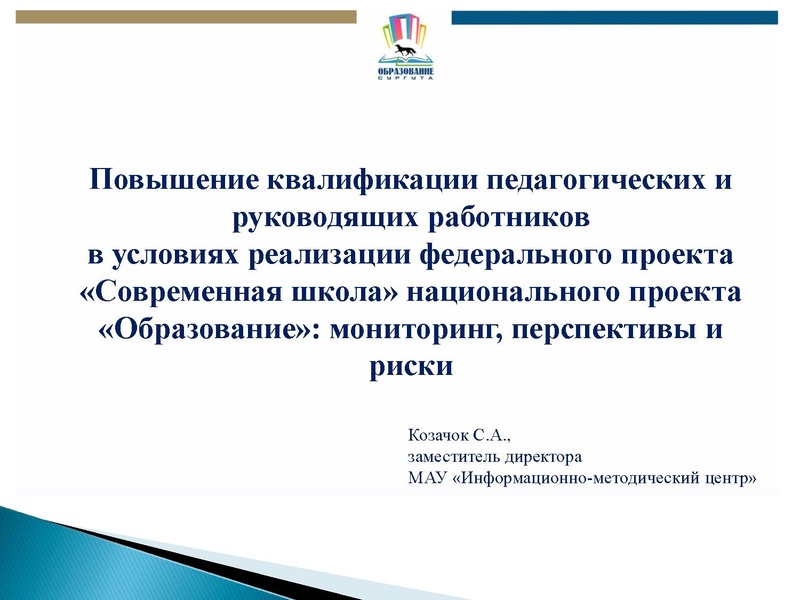 ОБРАЗОВАНИЕ
СУРГУТА

Повышение квалификации педагогических и руководящих работников в условиях реализации федерального проекта «Современная школа» национального проекта «Образование»: мониторинг, перспективы и риски

Козачок С.А.,
заместитель директора
МАУ «Информационно-методический центр»